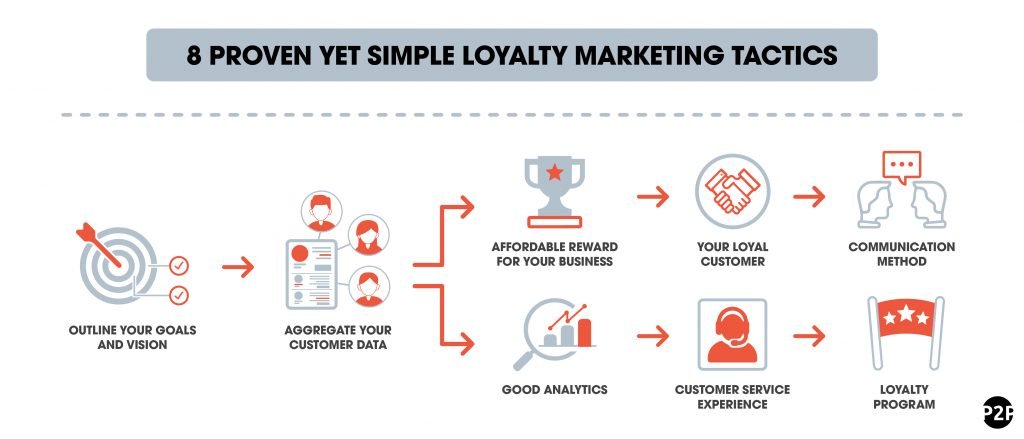 8 PROVEN YET SIMPLE LOYALTY MARKETING TACTICS

OUTLINE YOUR GOALS AND VISION

AGGREGATE YOUR CUSTOMER DATA

AFFORDABLE REWARD FOR YOUR BUSINESS

YOUR LOYAL CUSTOMER

COMMUNICATION METHOD

GOOD ANALYTICS

CUSTOMER SERVICE EXPERIENCE

LOYALTY PROGRAM

P2P